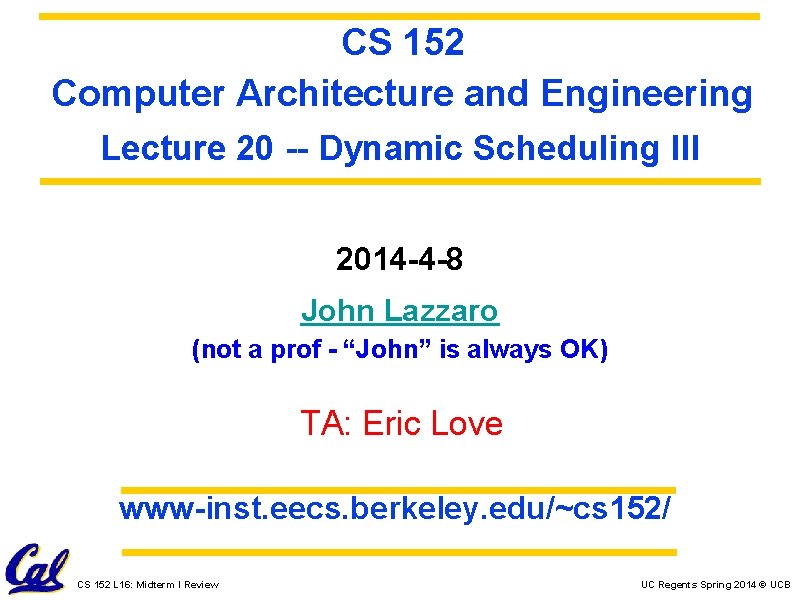 CS 152
Computer Architecture and Engineering
Lecture 20 -- Dynamic Scheduling III

2014-4-8

John Lazzaro

(not a prof - “John” is always OK)

TA: Eric Love

www-inst.eecs.berkeley.edu/~cs152/

Cal

CS 152 L16: Midterm I Review

UC Regents Spring 2014 © UCB